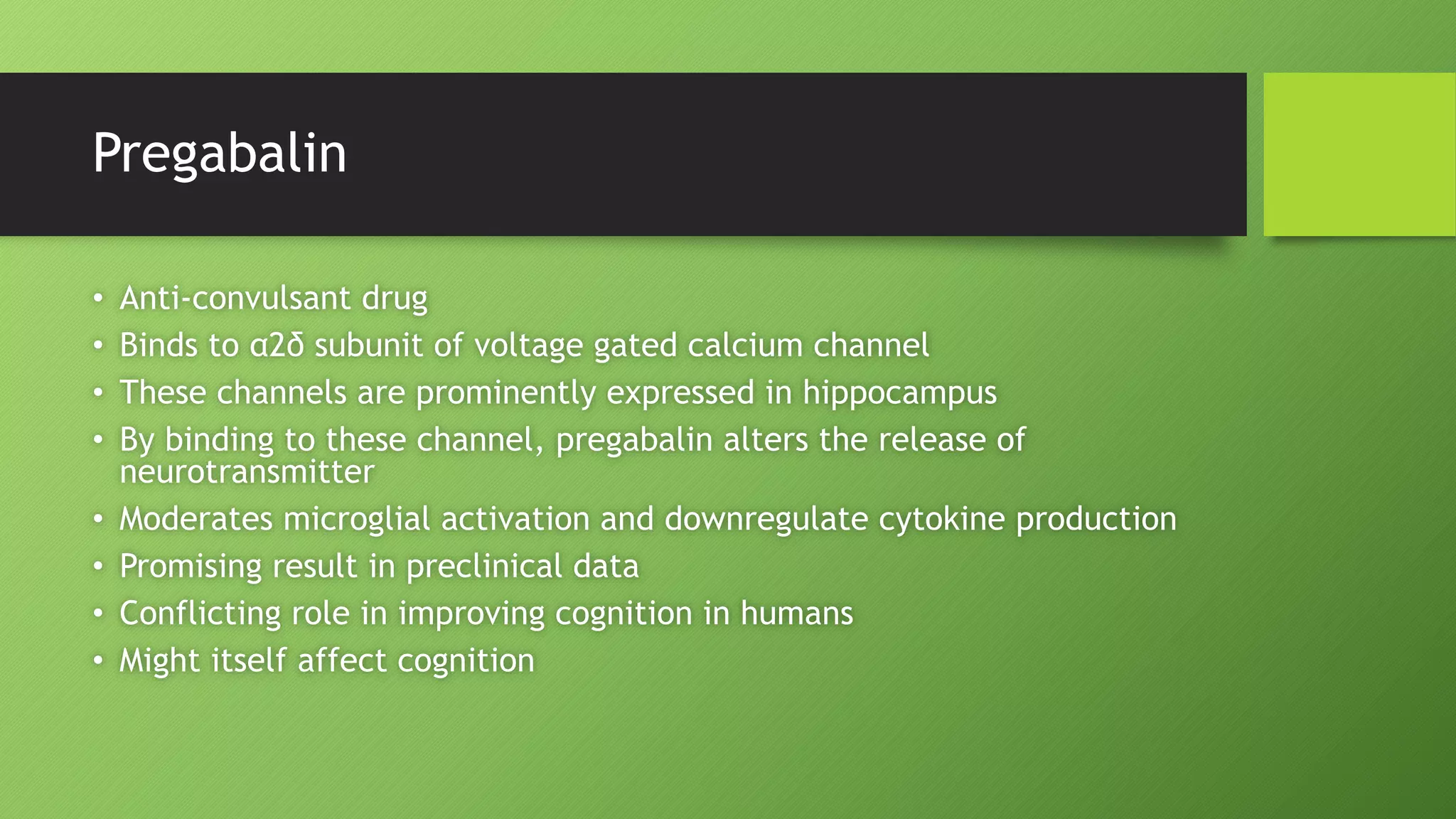 Pregabalin

• Anti-convulsant drug
• Binds to α2δ subunit of voltage gated calcium channel
• These channels are prominently expressed in hippocampus
• By binding to these channel, pregabalin alters the release of neurotransmitter
• Moderates microglial activation and downregulate cytokine production
• Promising result in preclinical data
• Conflicting role in improving cognition in humans
• Might itself affect cognition